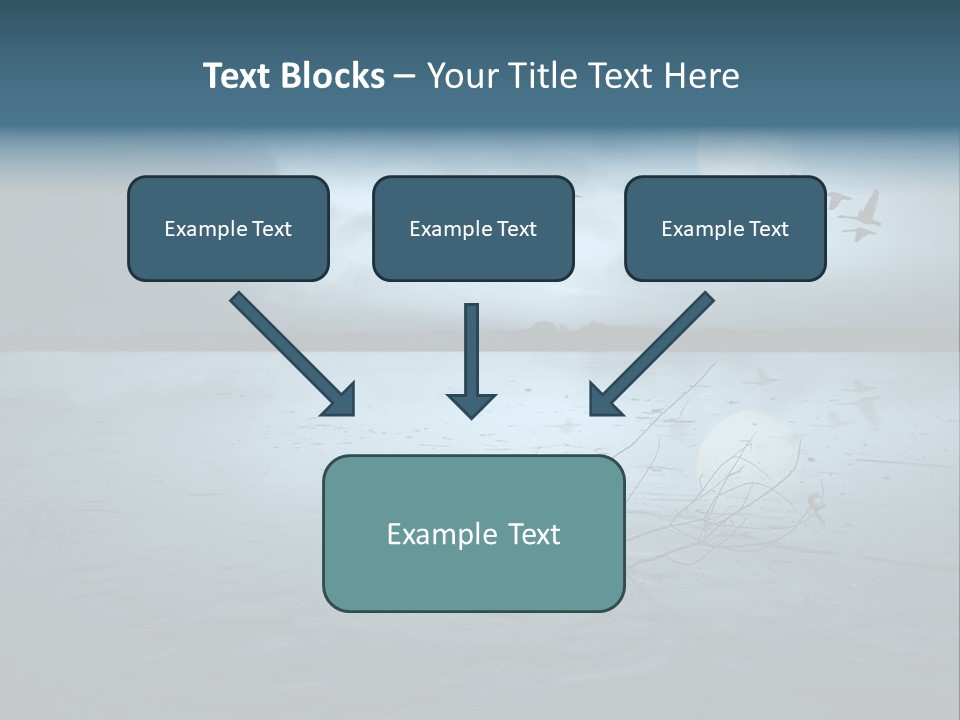 Text Blocks – Your Title Text Here

Example Text

Example Text

Example Text

Example Text